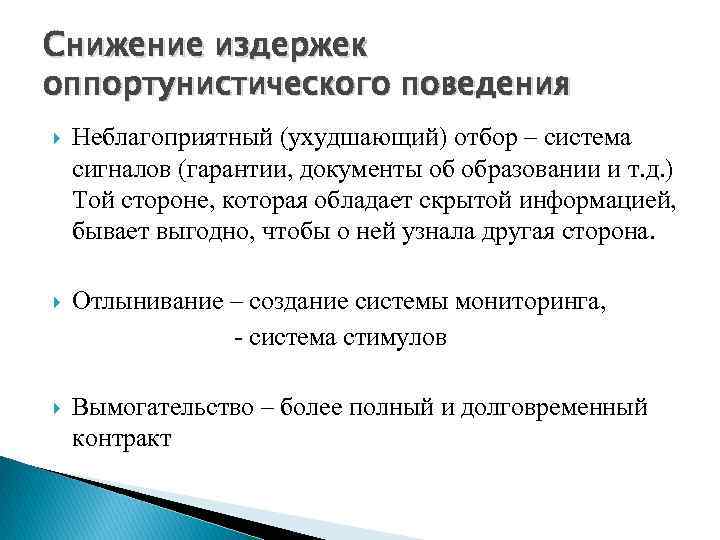 Снижение издержек оппортунистического поведения

Неблагоприятный (ухудшающий) отбор – система сигналов (гарантии, документы об образовании и т.д.) Той стороне, которая обладает скрытой информацией, бывает выгодно, чтобы о ней узнала другая сторона.

Отлынивание – создание системы мониторинга,
- система стимулов

Вымогательство – более полный и долговременный контракт